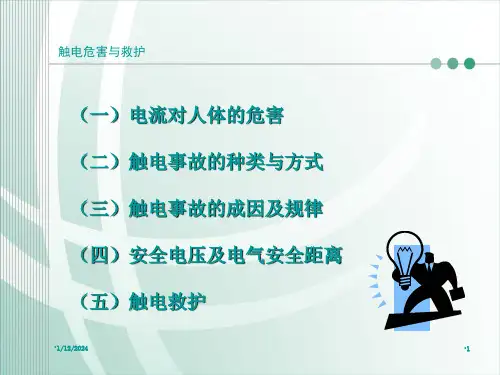 触电危害与救护

（一）电流对人体的危害

（二）触电事故的种类与方式

（三）触电事故的成因及规律

（四）安全电压及电气安全距离

（五）触电救护

*1/12/2024

*1